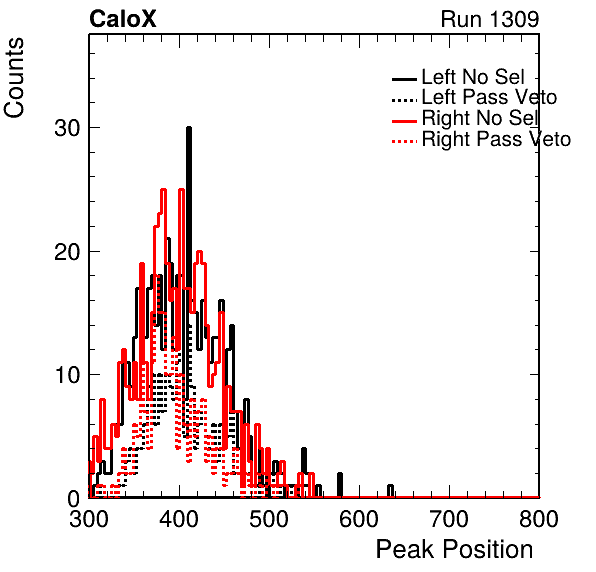 CaloX

Run 1309

Counts

Left No Sel
Left Pass Veto
Right No Sel
Right Pass Veto

30
20
10
0

300
400
500
600
700
800

Peak Position